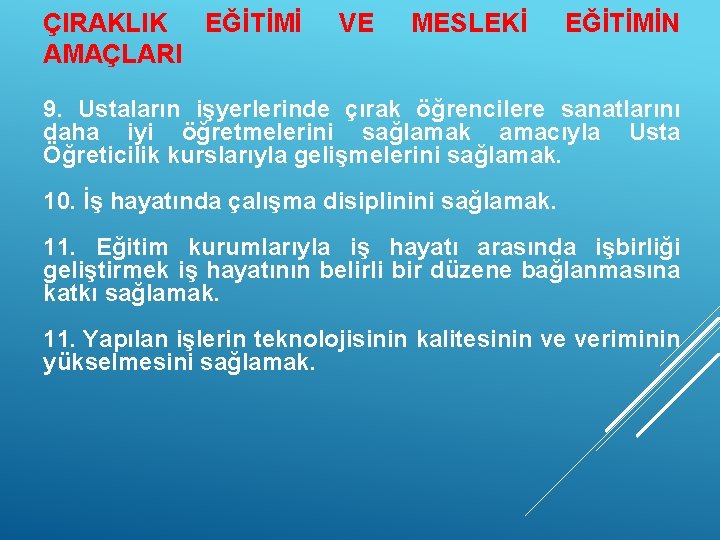 ÇIRAKLIK EĞİTİMİ VE MESLEKİ EĞİTİMİN AMAÇLARI

9. Ustaların işyerlerinde çırak öğrencilere sanatlarını daha iyi öğretmelerini sağlamak amacıyla Usta Öğreticilik kurslarıyla gelişmelerini sağlamak.

10. İş hayatında çalışma disiplinini sağlamak.

11. Eğitim kurumlarıyla iş hayatı arasında işbirliği geliştirmek iş hayatının belirli bir düzene bağlanmasına katkı sağlamak.

11. Yapılan işlerin teknolojisinin kalitesinin ve veriminin yükselmesini sağlamak.